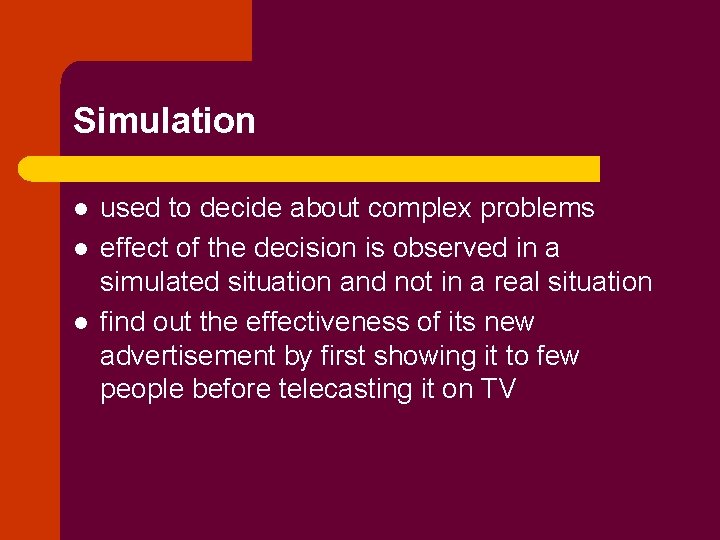 Simulation

- used to decide about complex problems
- effect of the decision is observed in a simulated situation and not in a real situation
- find out the effectiveness of its new advertisement by first showing it to few people before telecasting it on TV